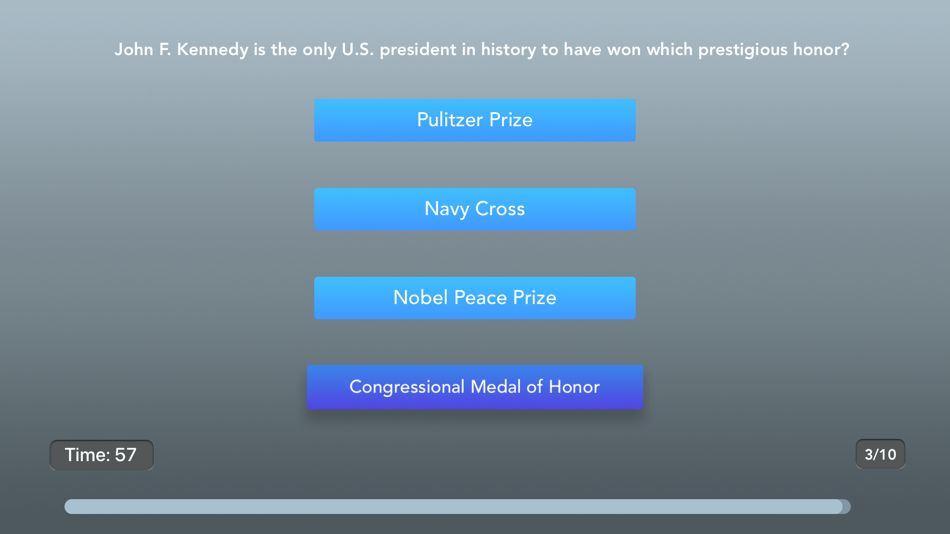 John F. Kennedy is the only U.S. president in history to have won which prestigious honor?

Pulitzer Prize

Navy Cross

Nobel Peace Prize

Congressional Medal of Honor

Time: 57

3/10